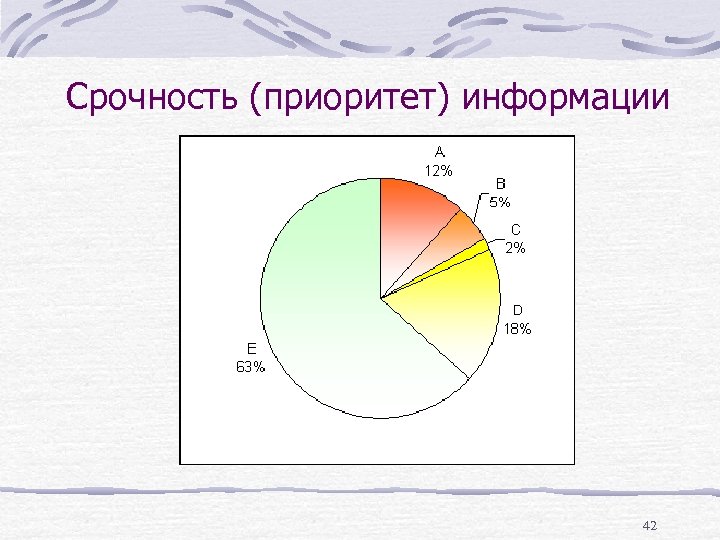 Срочность (приоритет) информации

A
12%

B
5%

C
2%

D
18%

E
63%

42